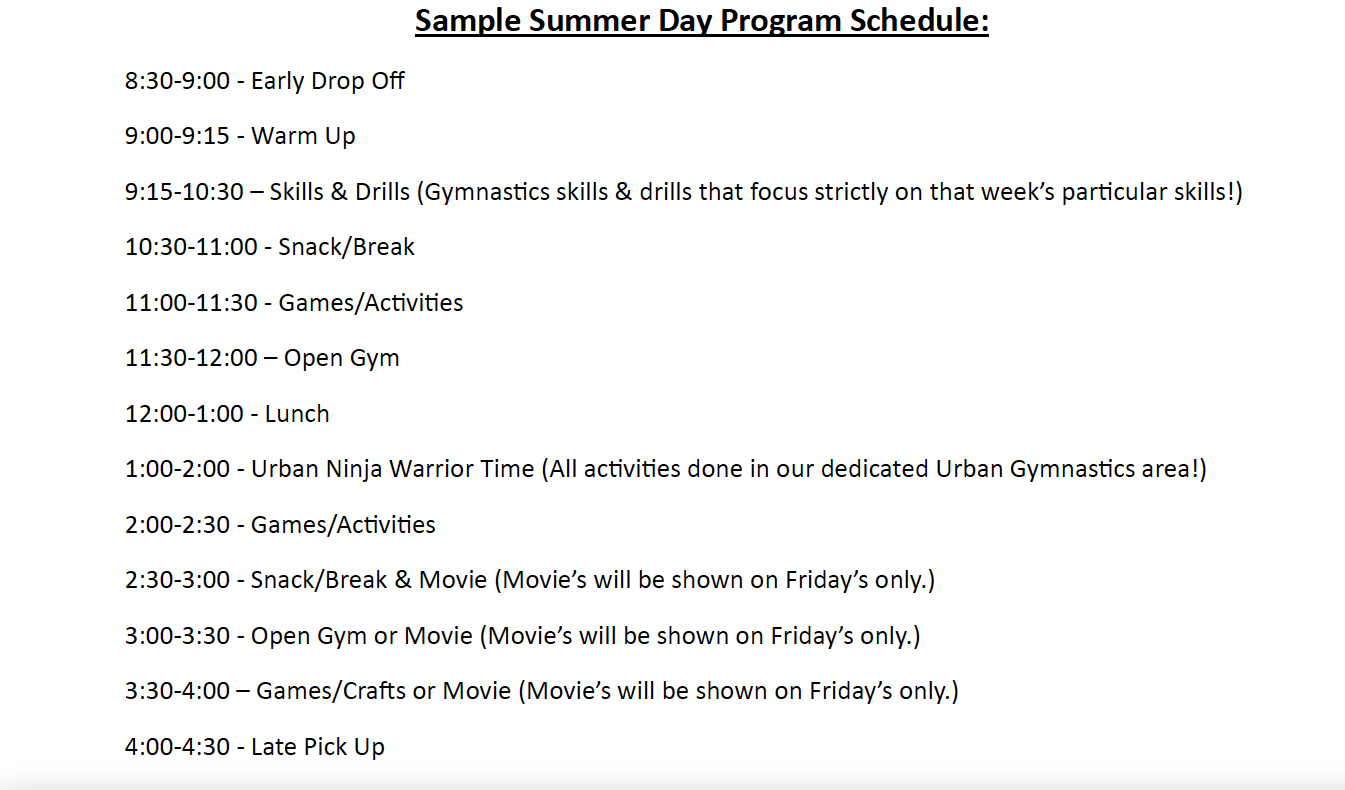 Sample Summer Day Program Schedule:

8:30-9:00 - Early Drop Off

9:00-9:15 - Warm Up

9:15-10:30 – Skills & Drills (Gymnastics skills & drills that focus strictly on that week’s particular skills!)

10:30-11:00 - Snack/Break

11:00-11:30 - Games/Activities

11:30-12:00 – Open Gym

12:00-1:00 - Lunch

1:00-2:00 - Urban Ninja Warrior Time (All activities done in our dedicated Urban Gymnastics area!)

2:00-2:30 - Games/Activities

2:30-3:00 - Snack/Break & Movie (Movie’s will be shown on Friday’s only.)

3:00-3:30 - Open Gym or Movie (Movie’s will be shown on Friday’s only.)

3:30-4:00 – Games/Crafts or Movie (Movie’s will be shown on Friday’s only.)

4:00-4:30 - Late Pick Up